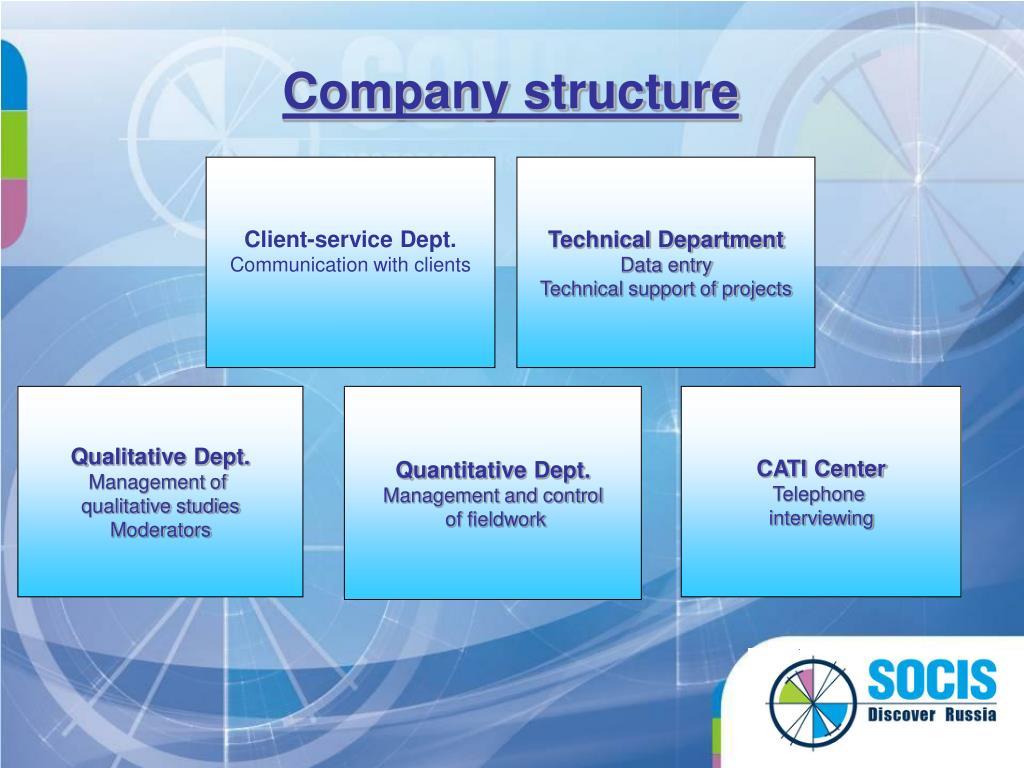 Company structure

Client-service Dept.
Communication with clients

Technical Department
Data entry
Technical support of projects

Qualitative Dept.
Management of qualitative studies
Moderators

Quantitative Dept.
Management and control of fieldwork

CATI Center
Telephone interviewing

SOCIS
Discover Russia